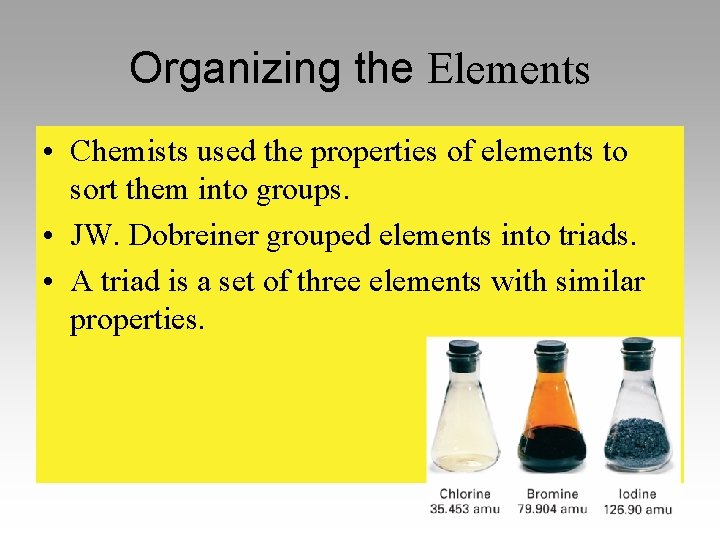 Organizing the Elements

• Chemists used the properties of elements to sort them into groups.

• JW. Dobreiner grouped elements into triads.

• A triad is a set of three elements with similar properties.

Chlorine
35.453 amu

Bromine
79.904 amu

Iodine
126.90 amu